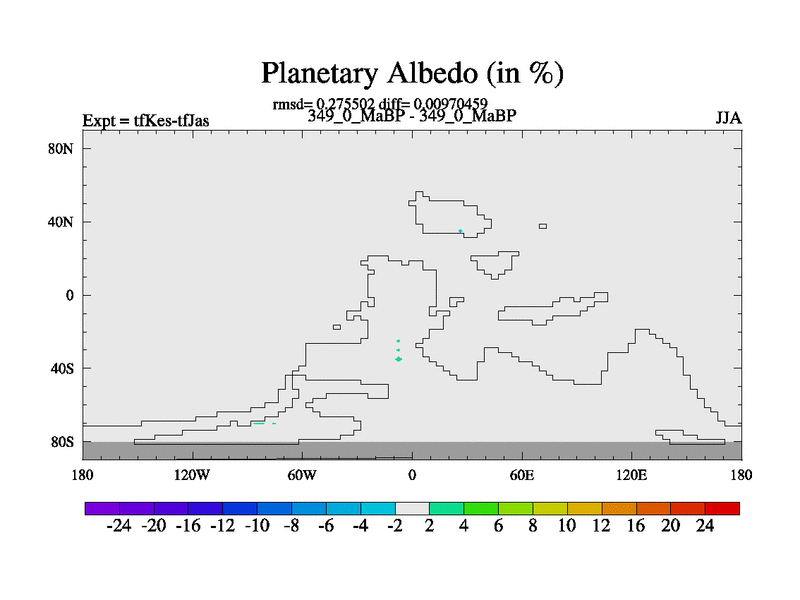 Planetary Albedo (in %)

rmsd= 0.275502 diff= 0.00970459
Expt = tfKes-tfJas
349_0_MaBP - 349_0_MaBP
JJA

80N
40N
0
40S
80S

180
120W
60W
0
60E
120E
180

-24 -20 -16 -12 -10 -8 -6 -4 -2 2 4 6 8 10 12 16 20 24